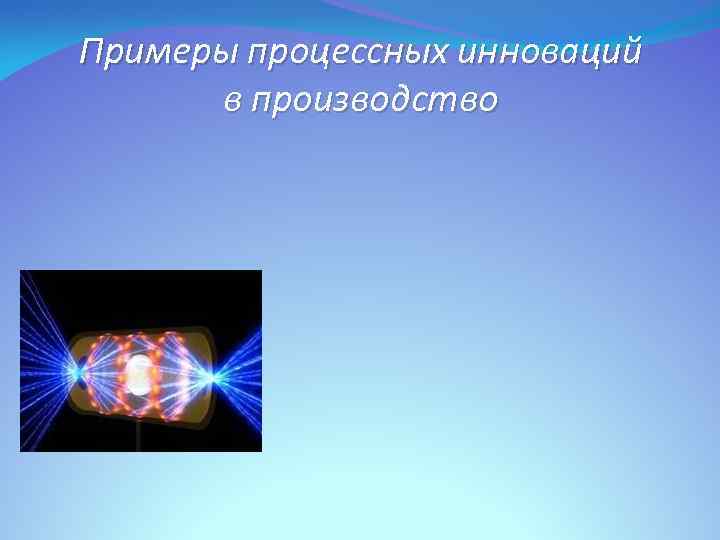 Примеры процессных инноваций в производство